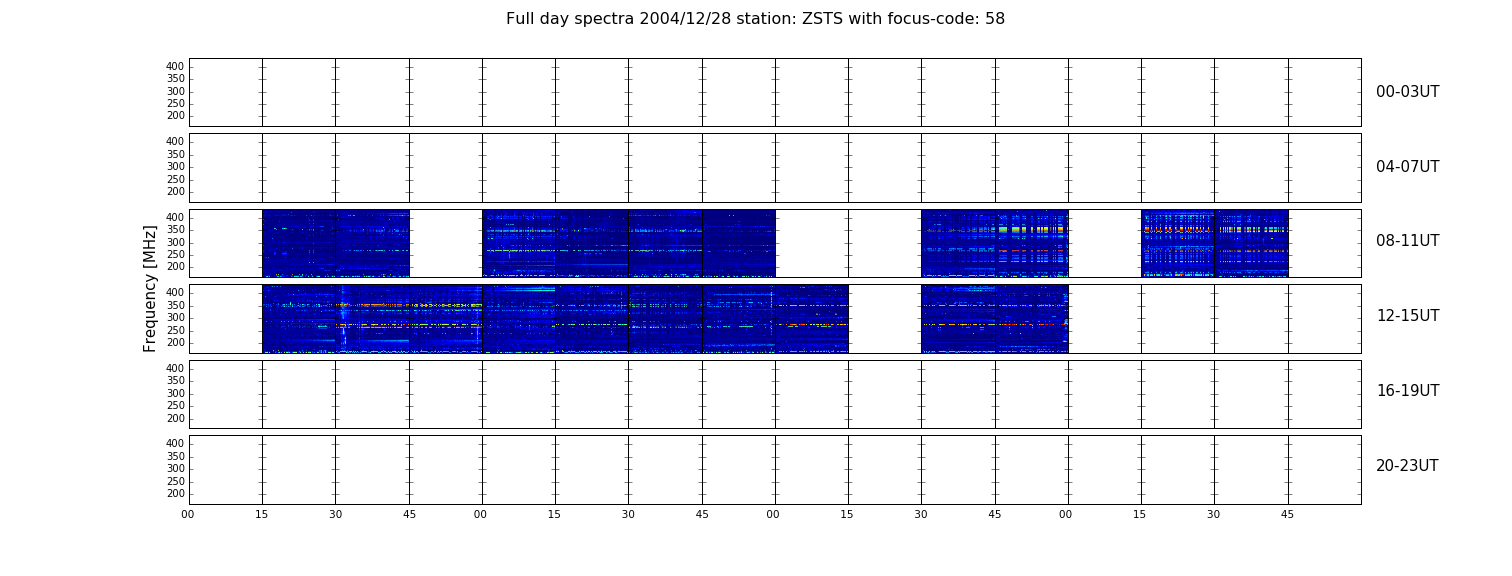 Full day spectra 2004/12/28 station: ZSTS with focus-code: 58

400
350
300
250
200

00-03UT

400
350
300
250
200

04-07UT

400
350
300
250
200

08-11UT

Frequency [MHz]

400
350
300
250
200

12-15UT

400
350
300
250
200

16-19UT

400
350
300
250
200

20-23UT

00 15 30 45 00 15 30 45 00 15 30 45 00 15 30 45